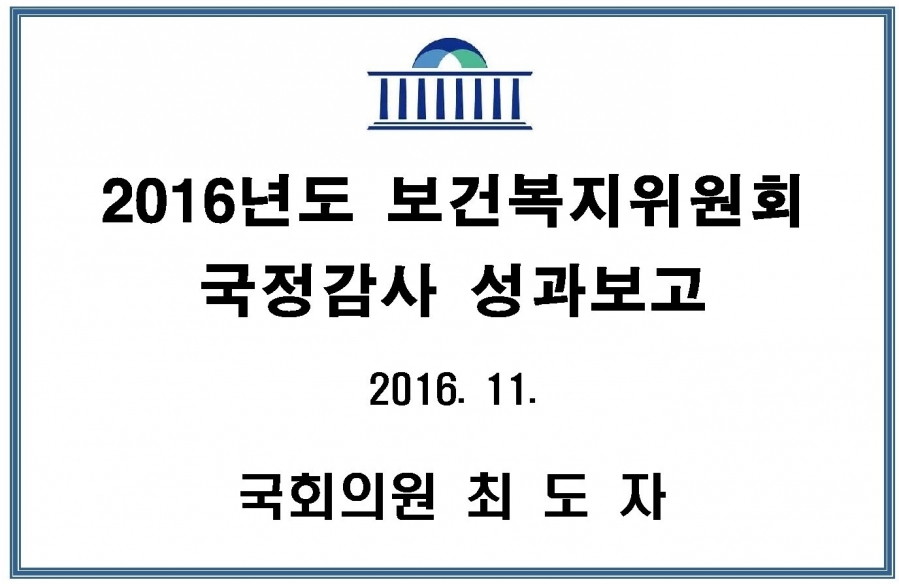 2016년도 보건복지위원회
국정감사 성과보고

2016. 11.

국회의원 최 도 자